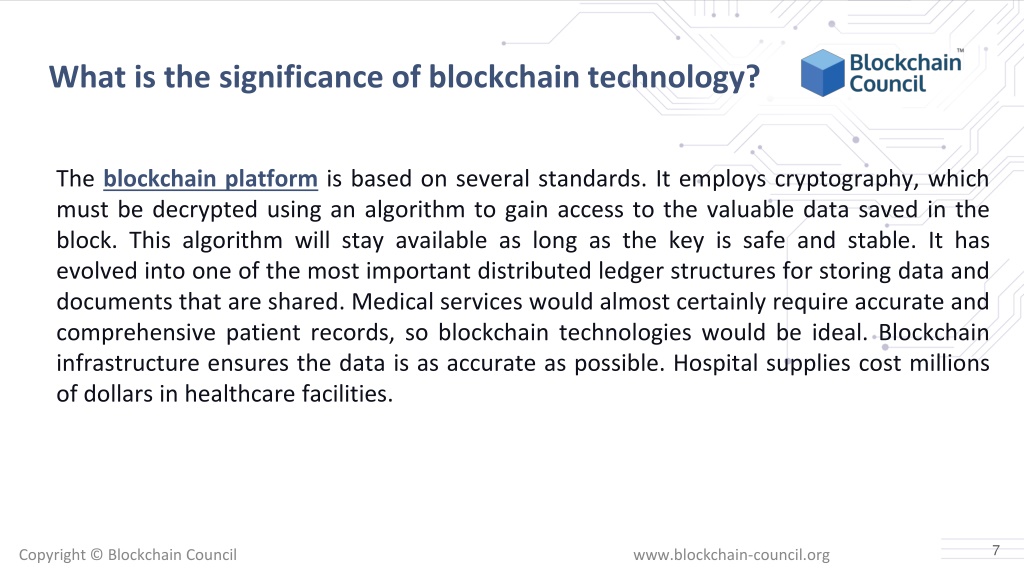 What is the significance of blockchain technology?

Blockchain Council™

The blockchain platform is based on several standards. It employs cryptography, which must be decrypted using an algorithm to gain access to the valuable data saved in the block. This algorithm will stay available as long as the key is safe and stable. It has evolved into one of the most important distributed ledger structures for storing data and documents that are shared. Medical services would almost certainly require accurate and comprehensive patient records, so blockchain technologies would be ideal. Blockchain infrastructure ensures the data is as accurate as possible. Hospital supplies cost millions of dollars in healthcare facilities.

Copyright © Blockchain Council

www.blockchain-council.org

7